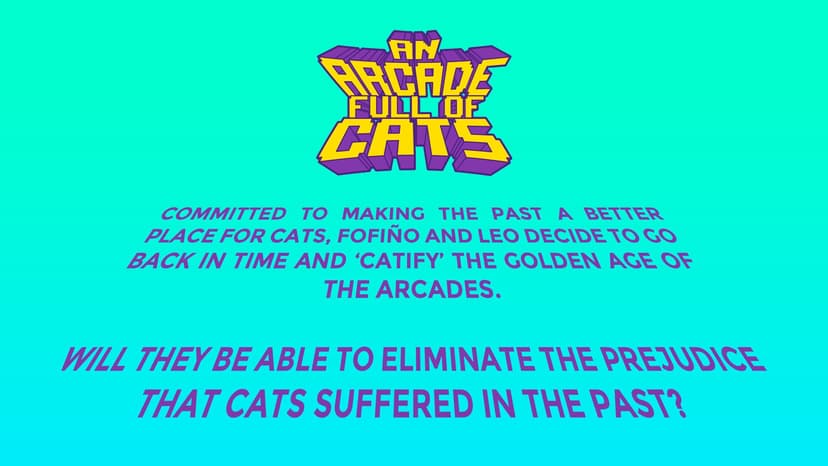 AN ARCADE FULL OF CATS

COMMITTED TO MAKING THE PAST A BETTER PLACE FOR CATS, FOFIÑO AND LEO DECIDE TO GO BACK IN TIME AND 'CATIFY' THE GOLDEN AGE OF THE ARCADES.

WILL THEY BE ABLE TO ELIMINATE THE PREJUDICE THAT CATS SUFFERED IN THE PAST?